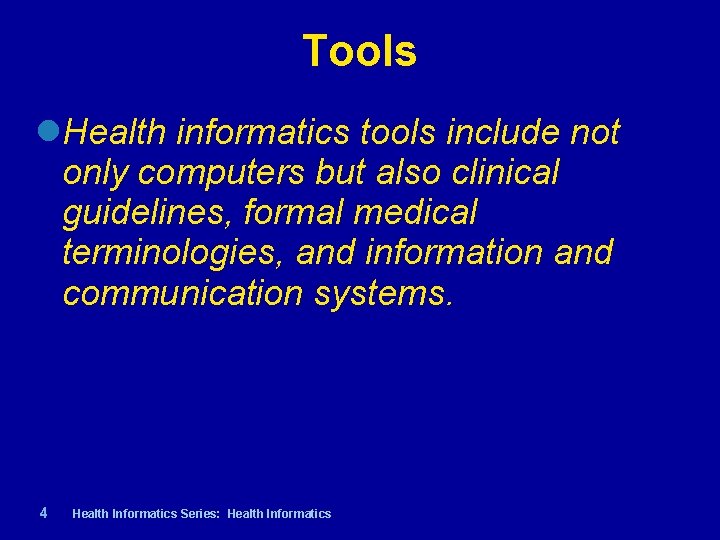 Tools

Health informatics tools include not only computers but also clinical guidelines, formal medical terminologies, and information and communication systems.

4 Health Informatics Series: Health Informatics